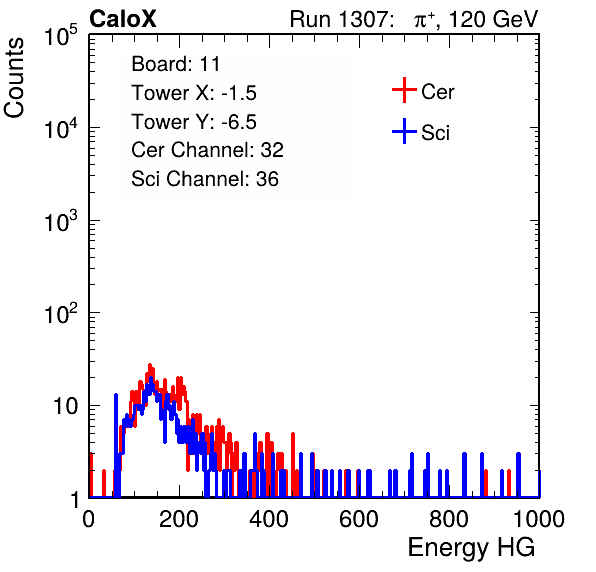 CaloX

Run 1307: $\pi^{+}$, 120 GeV

Counts

$10^5$

$10^4$

$10^3$

$10^2$

10

1

Board: 11
Tower X: -1.5
Tower Y: -6.5
Cer Channel: 32
Sci Channel: 36

Cer

Sci

0

200

400

600

800

1000

Energy HG